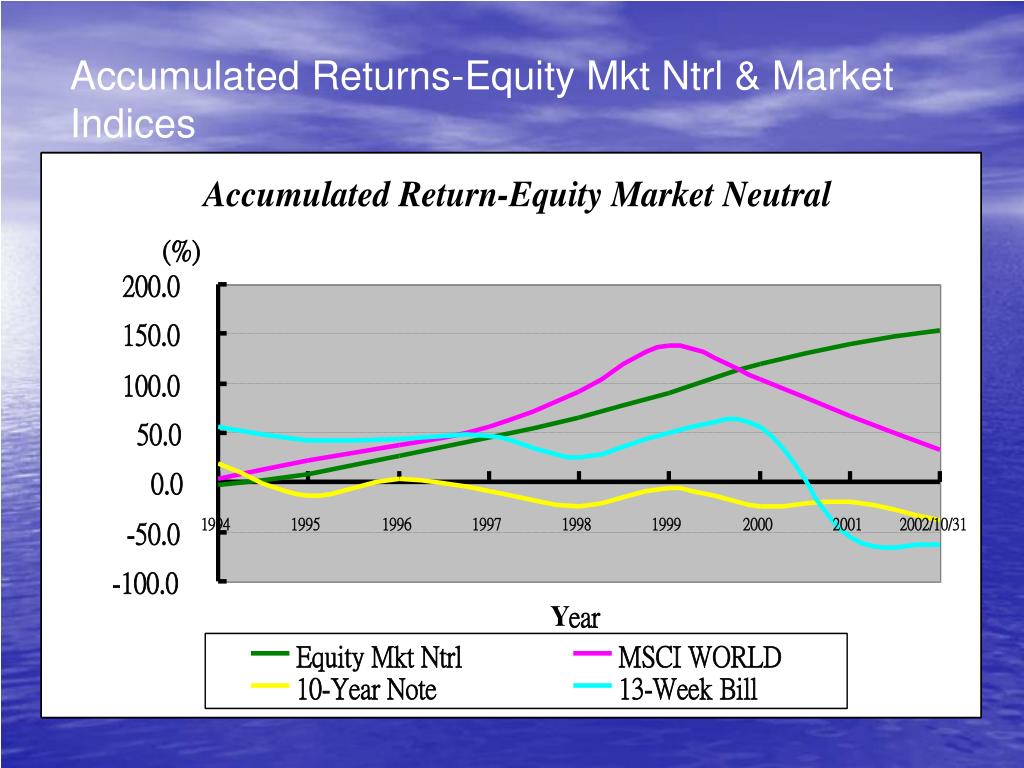 Accumulated Returns-Equity Mkt Ntrl & Market Indices

Accumulated Return-Equity Market Neutral

(%)

200.0
150.0
100.0
50.0
0.0
-50.0
-100.0

1994 1995 1996 1997 1998 1999 2000 2001 2002/10/31

Year

Equity Mkt Ntrl
MSCI WORLD
10-Year Note
13-Week Bill